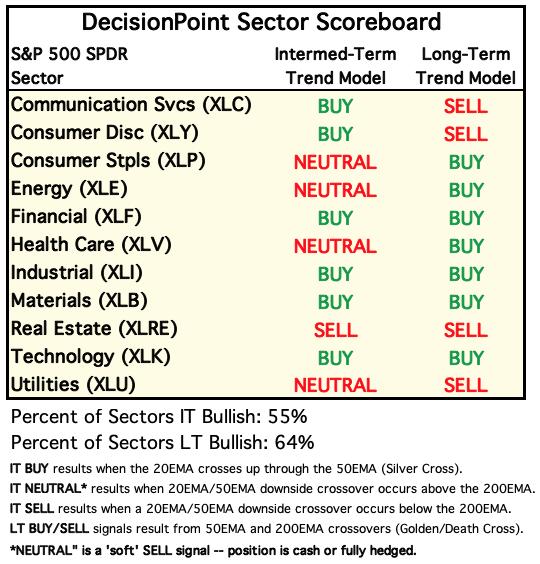 DecisionPoint Sector Scoreboard

| S&P 500 SPDR Sector | Intermed-Term Trend Model | Long-Term Trend Model |
|---|---|---|
| Communication Svcs (XLC) | BUY | SELL |
| Consumer Disc (XLY) | BUY | SELL |
| Consumer Stpls (XLP) | NEUTRAL | BUY |
| Energy (XLE) | NEUTRAL | BUY |
| Financial (XLF) | BUY | BUY |
| Health Care (XLV) | NEUTRAL | BUY |
| Industrial (XLI) | BUY | BUY |
| Materials (XLB) | BUY | BUY |
| Real Estate (XLRE) | SELL | SELL |
| Technology (XLK) | BUY | BUY |
| Utilities (XLU) | NEUTRAL | SELL |

Percent of Sectors IT Bullish: 55%

Percent of Sectors LT Bullish: 64%

IT BUY results when the 20EMA crosses up through the 50EMA (Silver Cross).

IT NEUTRAL* results when 20EMA/50EMA downside crossover occurs above the 200EMA.

IT SELL results when a 20EMA/50EMA downside crossover occurs below the 200EMA.

LT BUY/SELL signals result from 50EMA and 200EMA crossovers (Golden/Death Cross).

*NEUTRAL" is a 'soft' SELL signal -- position is cash or fully hedged.